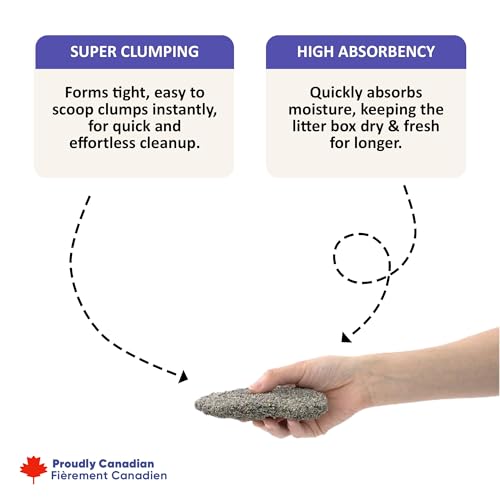 SUPER CLUMPING

Forms tight, easy to scoop clumps instantly, for quick and effortless cleanup.

HIGH ABSORBENCY

Quickly absorbs moisture, keeping the litter box dry & fresh for longer.

Proudly Canadian
Fièrement Canadien